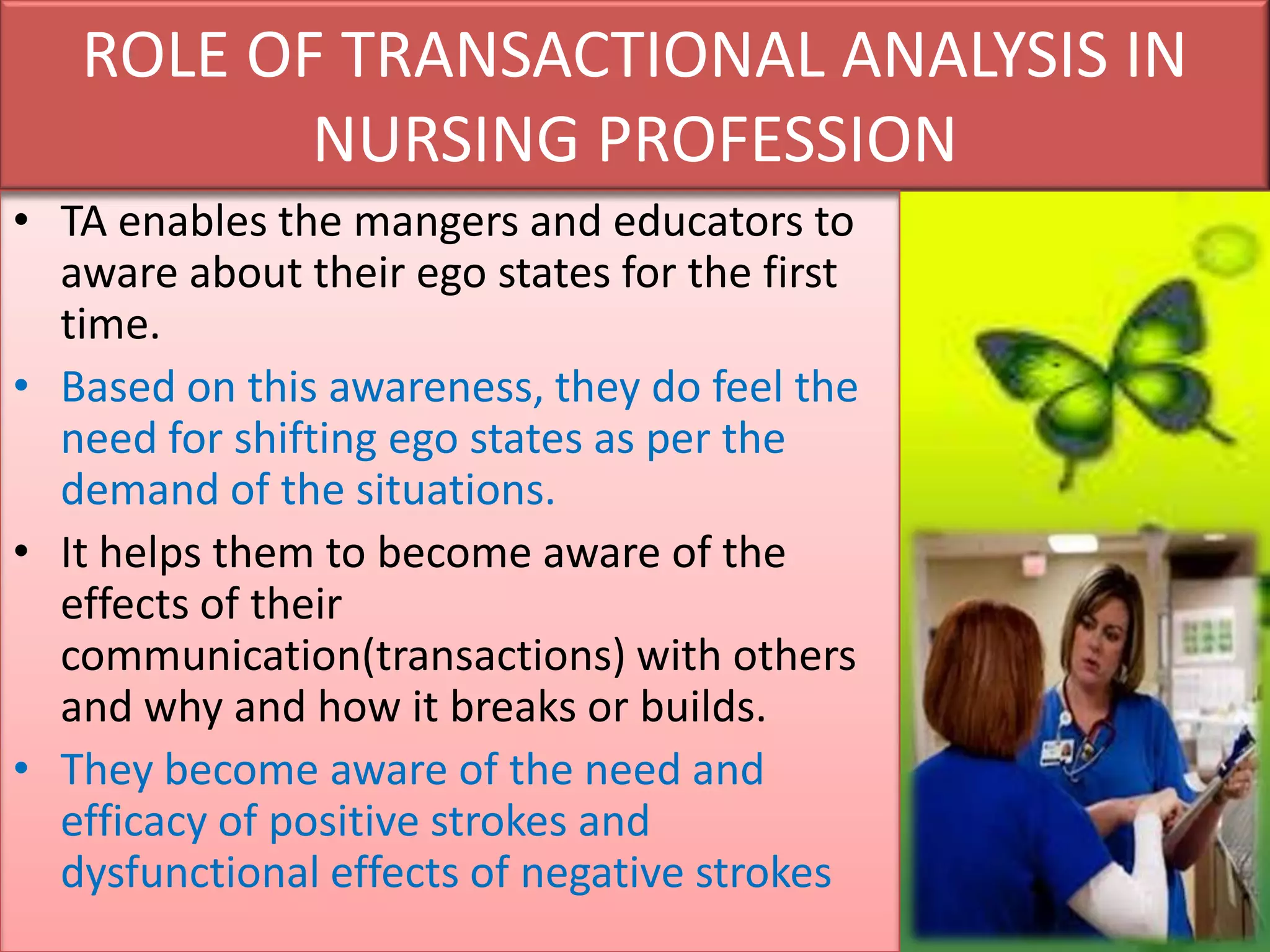 ROLE OF TRANSACTIONAL ANALYSIS IN NURSING PROFESSION

• TA enables the mangers and educators to aware about their ego states for the first time.
• Based on this awareness, they do feel the need for shifting ego states as per the demand of the situations.
• It helps them to become aware of the effects of their communication(transactions) with others and why and how it breaks or builds.
• They become aware of the need and efficacy of positive strokes and dysfunctional effects of negative strokes